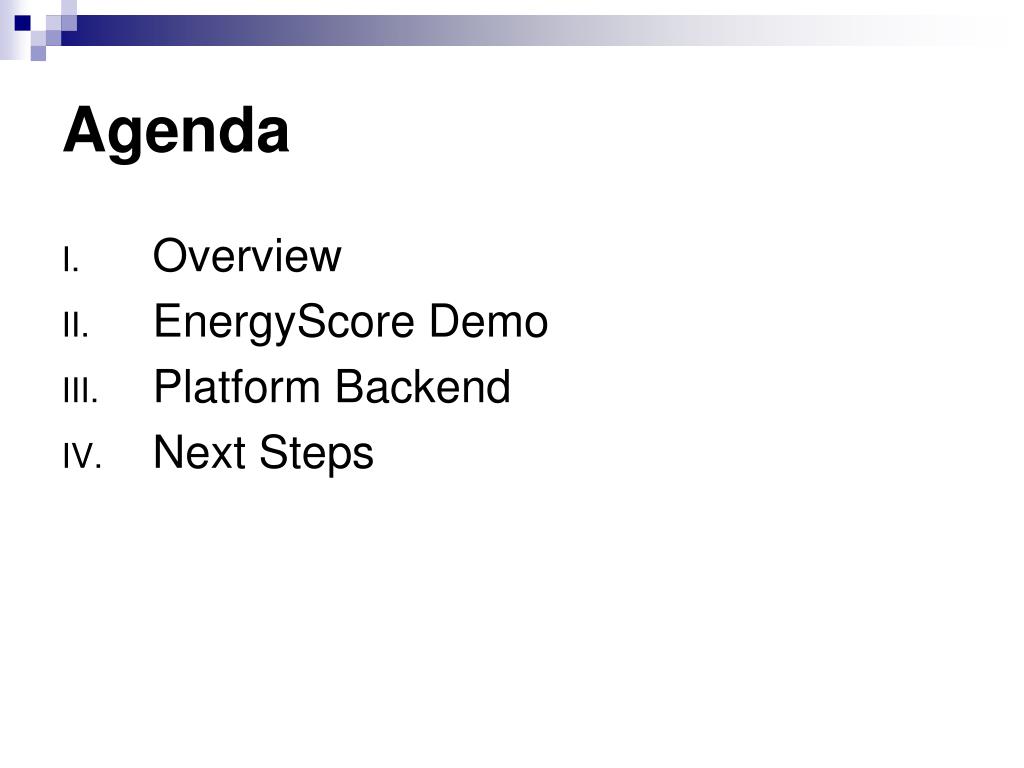 Agenda

I. Overview
II. EnergyScore Demo
III. Platform Backend
IV. Next Steps